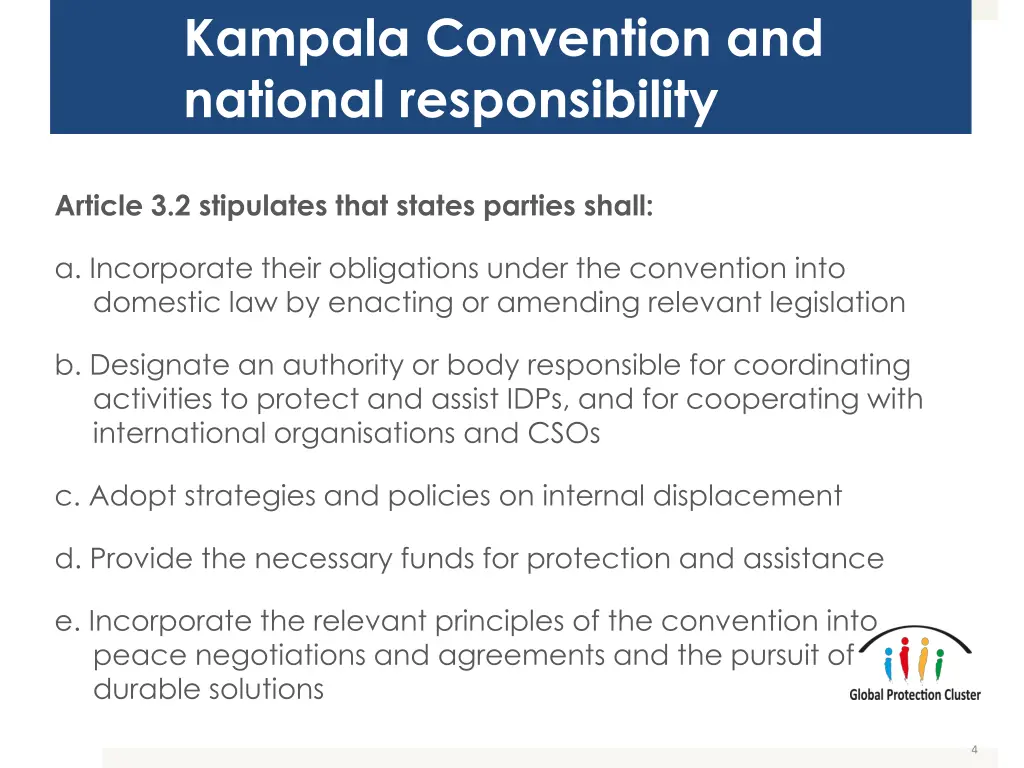 Kampala Convention and national responsibility

Article 3.2 stipulates that states parties shall:

a. Incorporate their obligations under the convention into domestic law by enacting or amending relevant legislation

b. Designate an authority or body responsible for coordinating activities to protect and assist IDPs, and for cooperating with international organisations and CSOs

c. Adopt strategies and policies on internal displacement

d. Provide the necessary funds for protection and assistance

e. Incorporate the relevant principles of the convention into peace negotiations and agreements and the pursuit of durable solutions

Global Protection Cluster

4